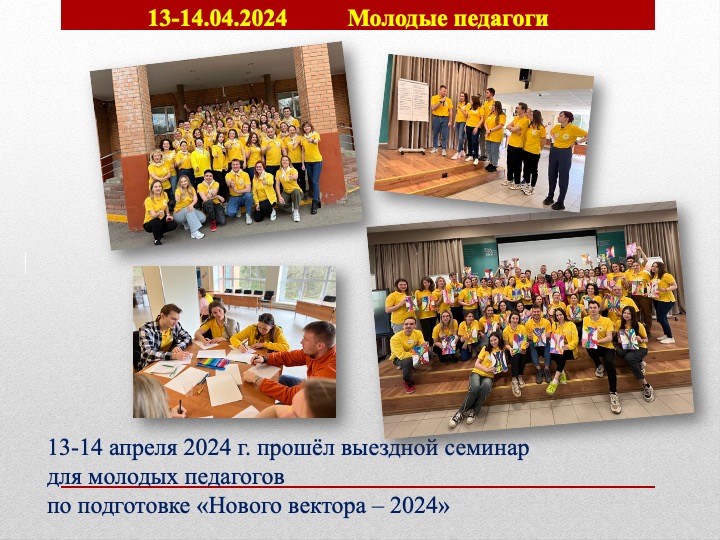 13-14.04.2024 Молодые педагоги

13-14 апреля 2024 г. прошёл выездной семинар для молодых педагогов по подготовке «Нового вектора – 2024»